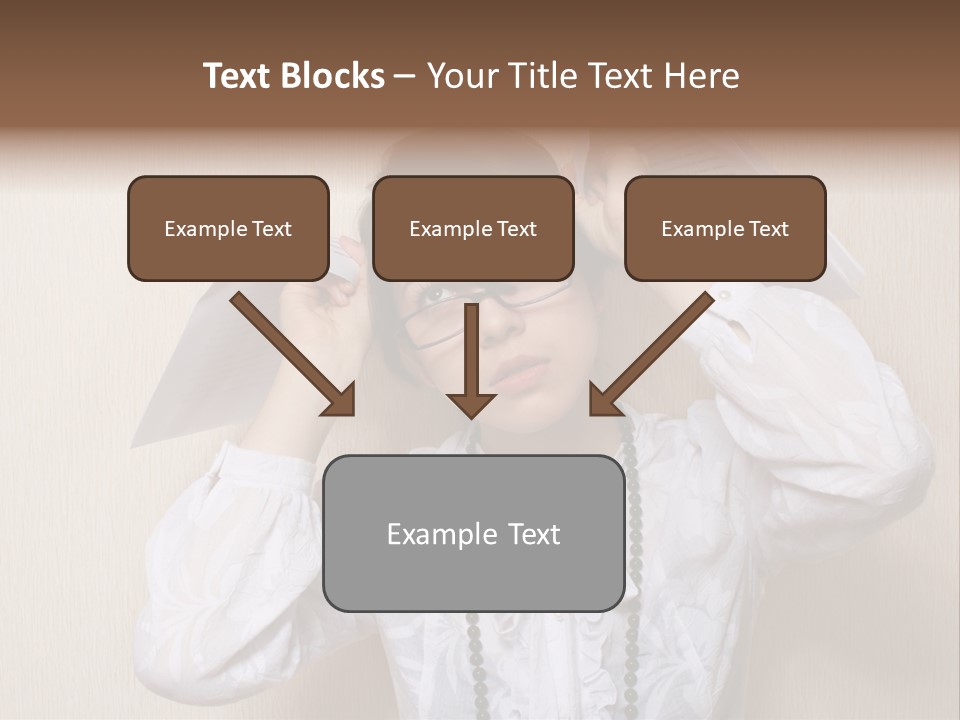 Text Blocks – Your Title Text Here

Example Text

Example Text

Example Text

Example Text